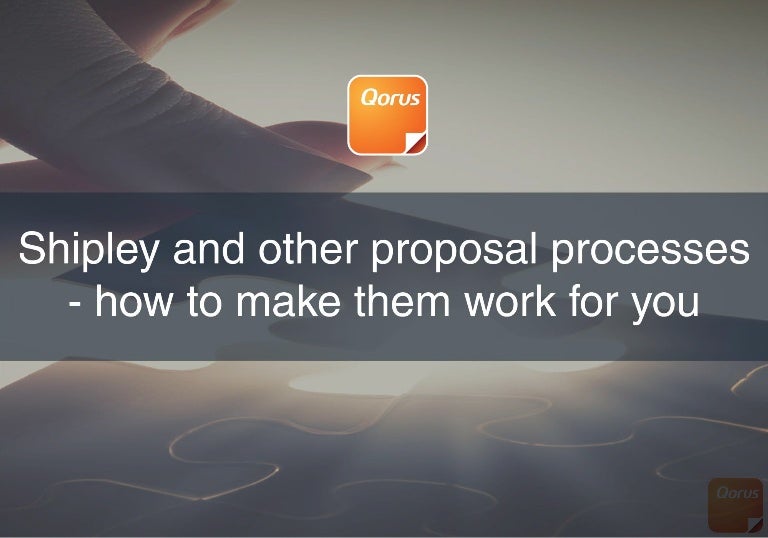 Qorus

Shipley and other proposal processes - how to make them work for you

Qorus